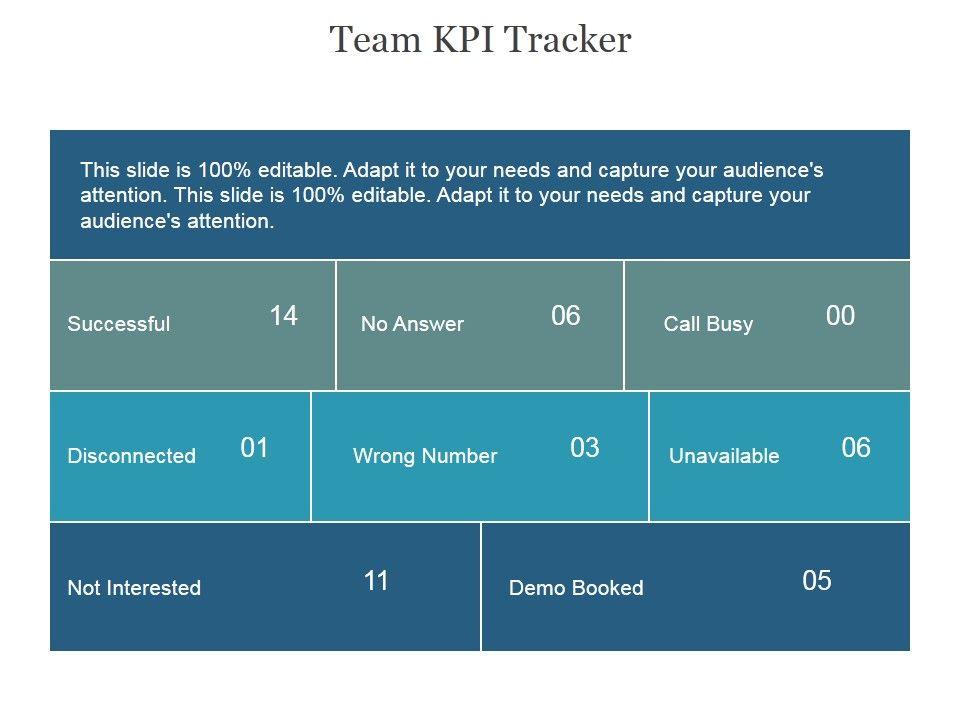 Team KPI Tracker

This slide is 100% editable. Adapt it to your needs and capture your audience's attention. This slide is 100% editable. Adapt it to your needs and capture your audience's attention.

Successful 14

No Answer 06

Call Busy 00

Disconnected 01

Wrong Number 03

Unavailable 06

Not Interested 11

Demo Booked 05